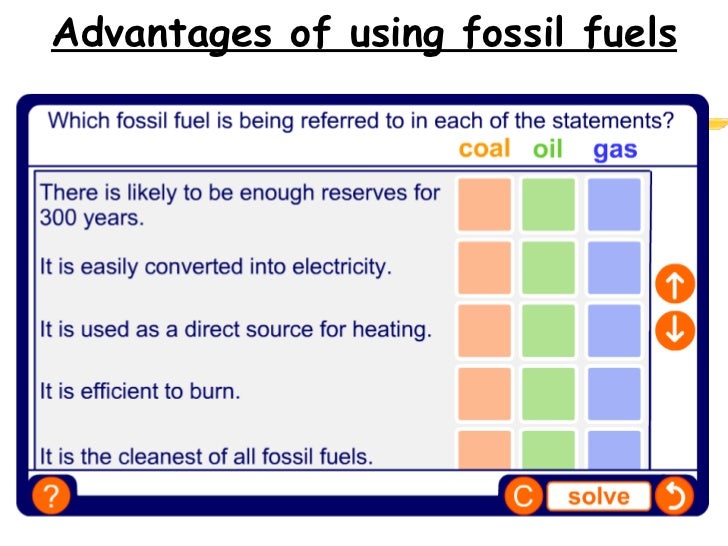 Advantages of using fossil fuels

Which fossil fuel is being referred to in each of the statements?

coal oil gas

There is likely to be enough reserves for 300 years.

It is easily converted into electricity.

It is used as a direct source for heating.

It is efficient to burn.

It is the cleanest of all fossil fuels.

?

C solve